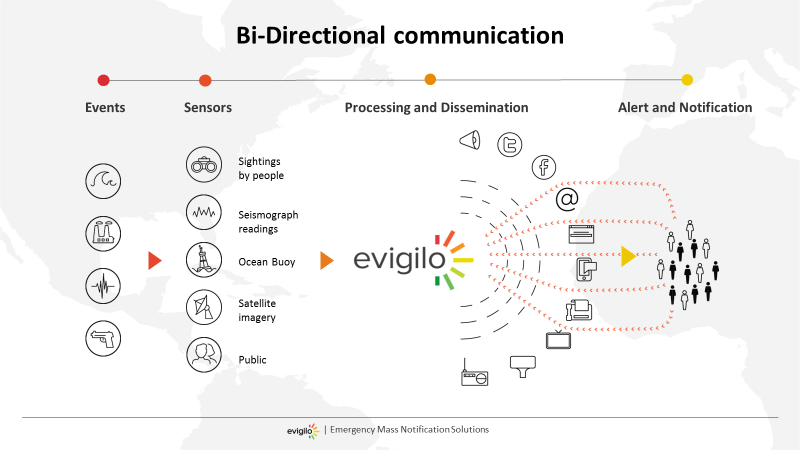 Bi-Directional communication

Events

Sensors

Processing and Dissemination

Alert and Notification

Sightings by people

Seismograph readings

Ocean Buoy

Satellite imagery

Public

evigilo

@

evigilo | Emergency Mass Notification Solutions